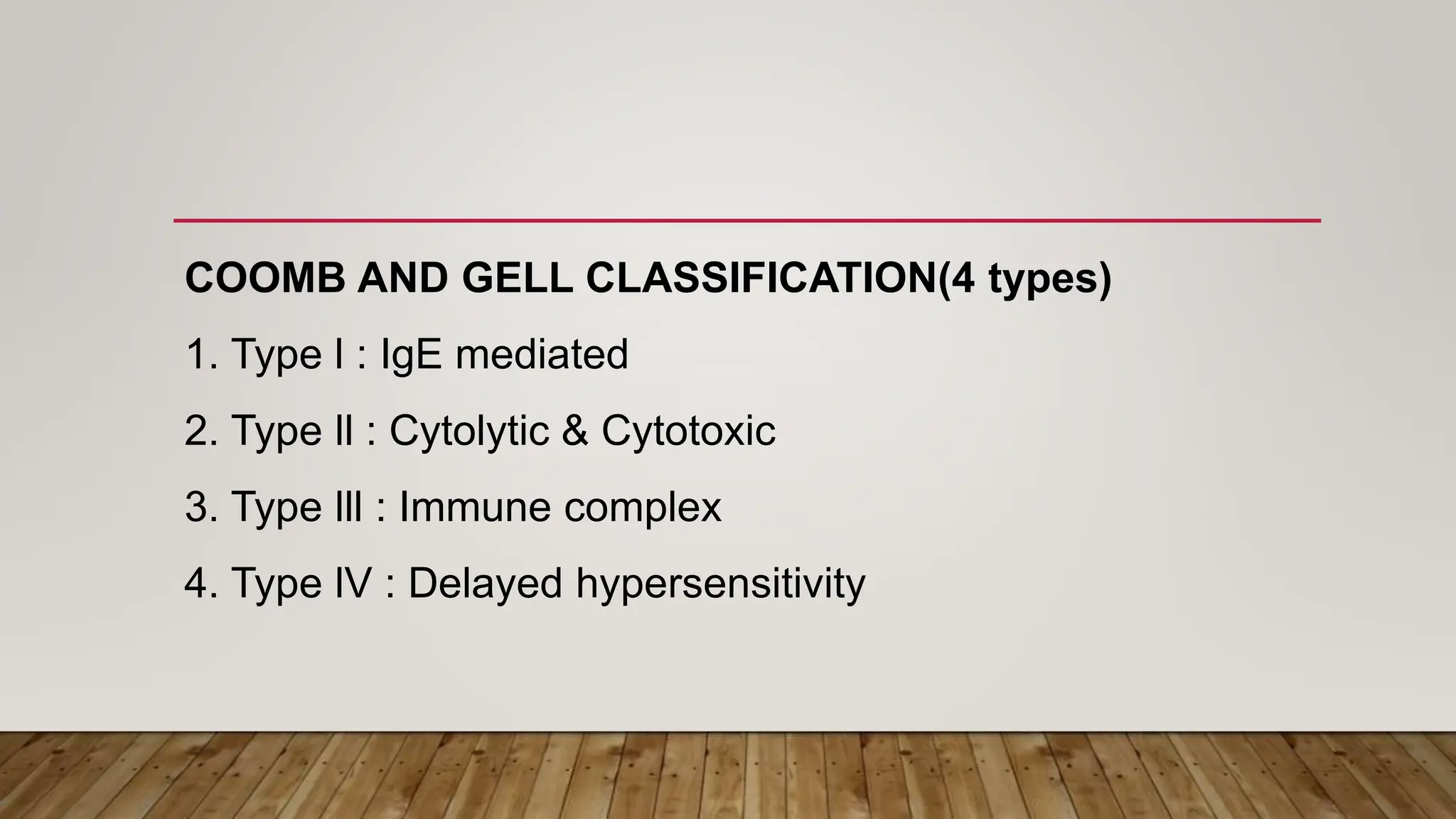 COOMB AND GELL CLASSIFICATION(4 types)

1. Type I : IgE mediated

2. Type II : Cytolytic & Cytotoxic

3. Type III : Immune complex

4. Type IV : Delayed hypersensitivity